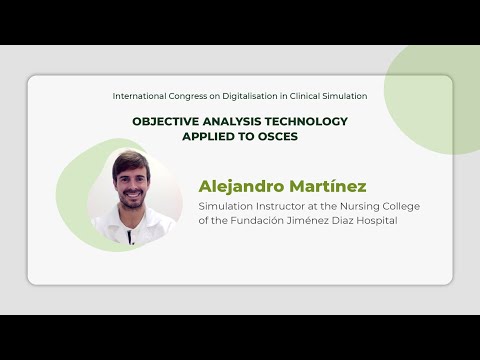 International Congress on Digitalisation in Clinical Simulation

OBJECTIVE ANALYSIS TECHNOLOGY APPLIED TO OSCES

Alejandro Martínez

Simulation Instructor at the Nursing College of the Fundación Jiménez Diaz Hospital